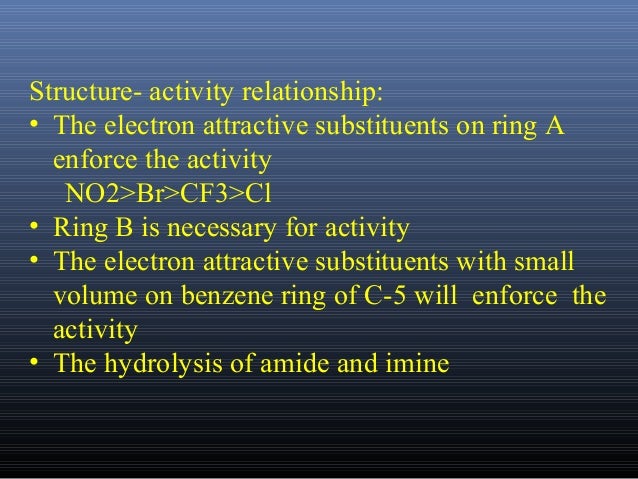 Structure- activity relationship:

• The electron attractive substituents on ring A enforce the activity

NO2>Br>CF3>Cl

• Ring B is necessary for activity

• The electron attractive substituents with small volume on benzene ring of C-5 will enforce the activity

• The hydrolysis of amide and imine